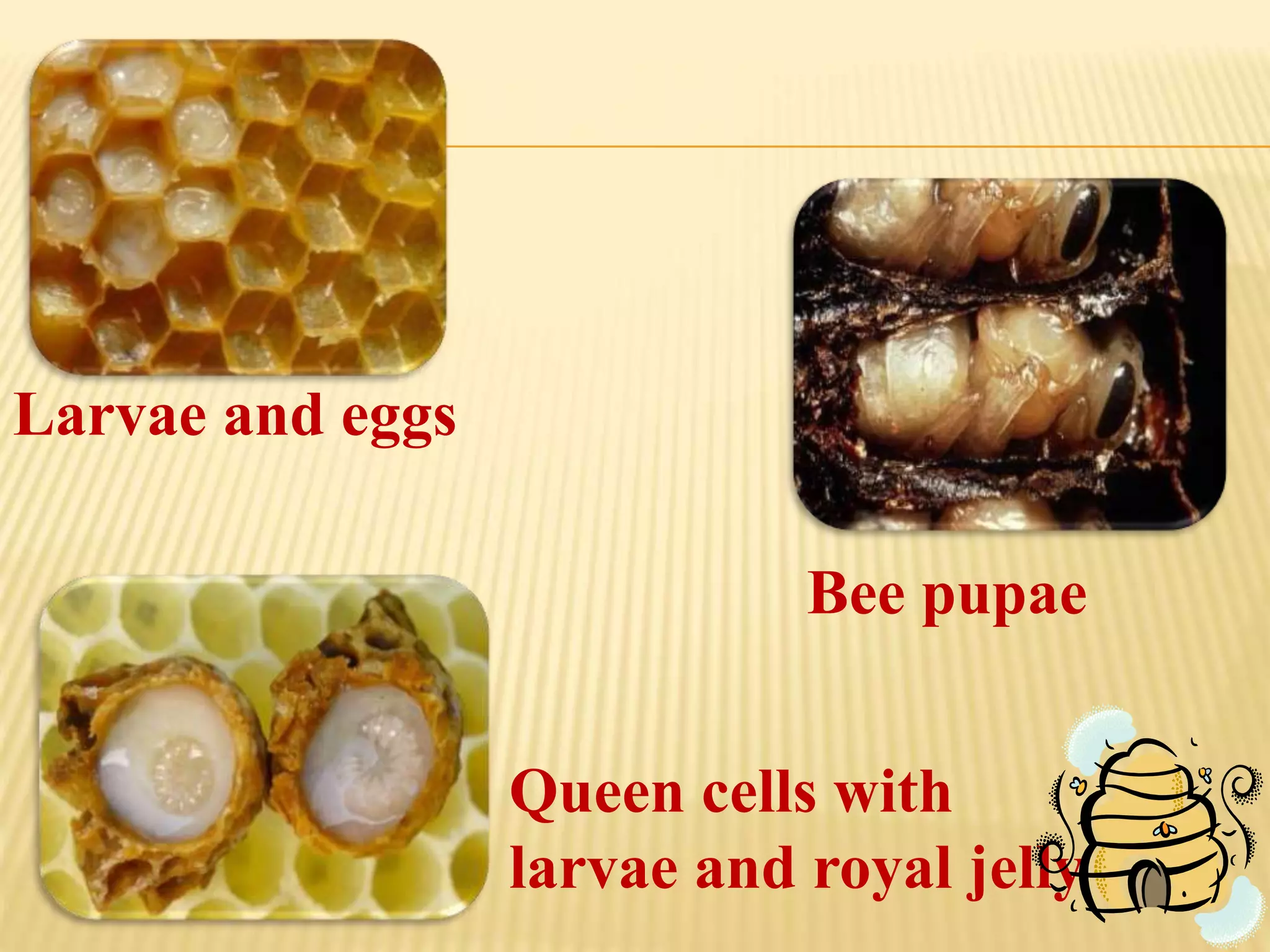 Larvae and eggs

Bee pupae

Queen cells with larvae and royal jelly